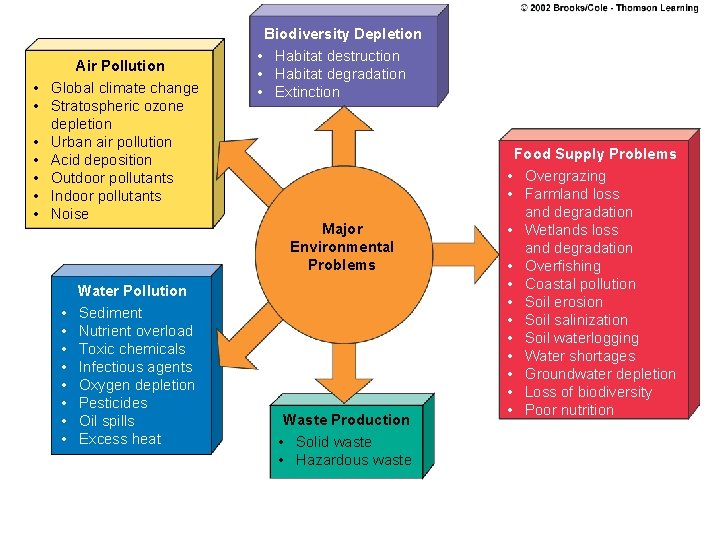 © 2002 Brooks/Cole - Thomson Learning

Biodiversity Depletion
• Habitat destruction
• Habitat degradation
• Extinction

Air Pollution
• Global climate change
• Stratospheric ozone depletion
• Urban air pollution
• Acid deposition
• Outdoor pollutants
• Indoor pollutants
• Noise

Major Environmental Problems

Food Supply Problems
• Overgrazing
• Farmland loss and degradation
• Wetlands loss and degradation
• Overfishing
• Coastal pollution
• Soil erosion
• Soil salinization
• Soil waterlogging
• Water shortages
• Groundwater depletion
• Loss of biodiversity
• Poor nutrition

Water Pollution
• Sediment
• Nutrient overload
• Toxic chemicals
• Infectious agents
• Oxygen depletion
• Pesticides
• Oil spills
• Excess heat

Waste Production
• Solid waste
• Hazardous waste